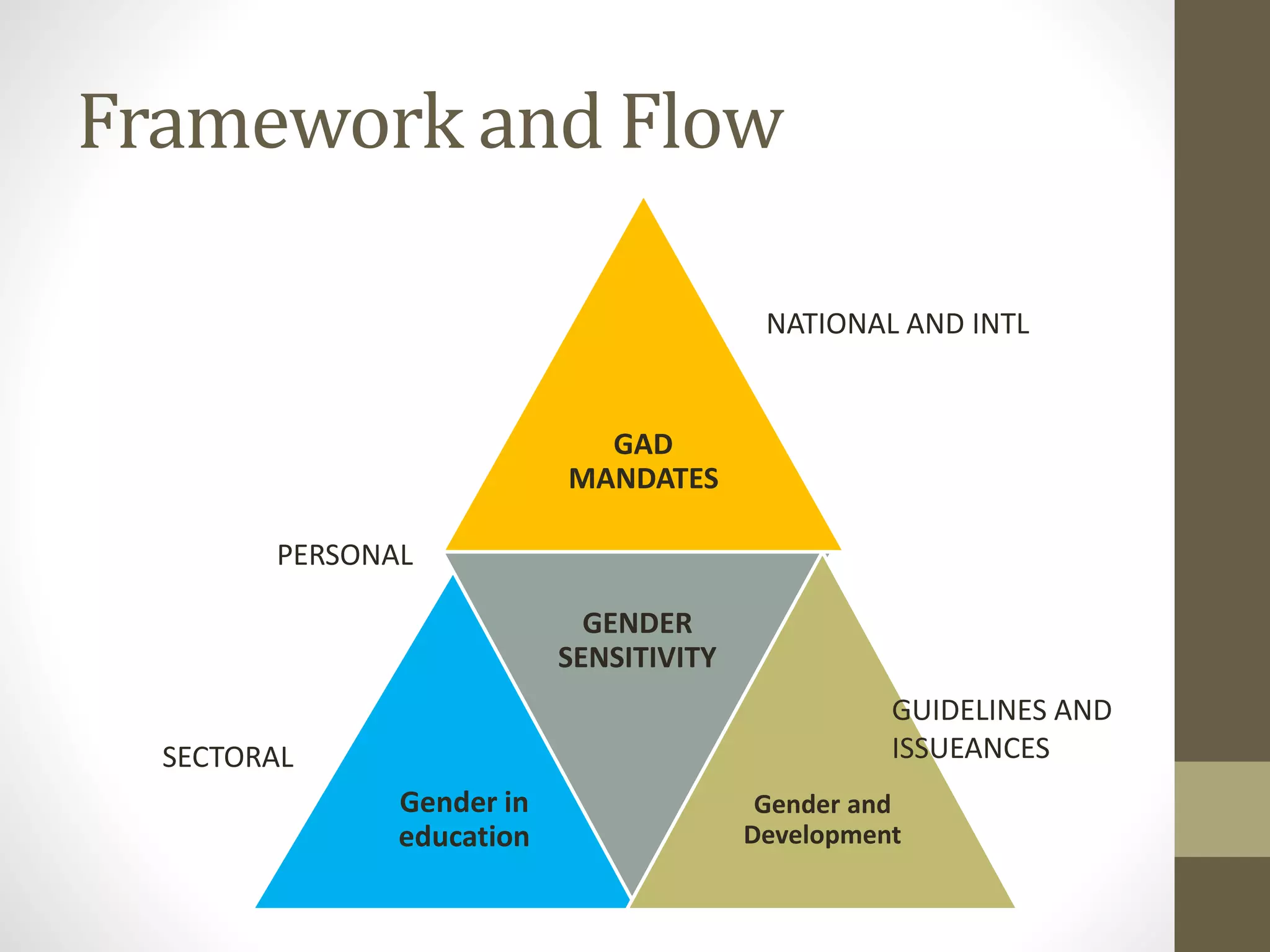 Framework and Flow

NATIONAL AND INTL

GAD MANDATES

PERSONAL

GENDER SENSITIVITY

GUIDELINES AND ISSUEANCES

SECTORAL

Gender in education

Gender and Development